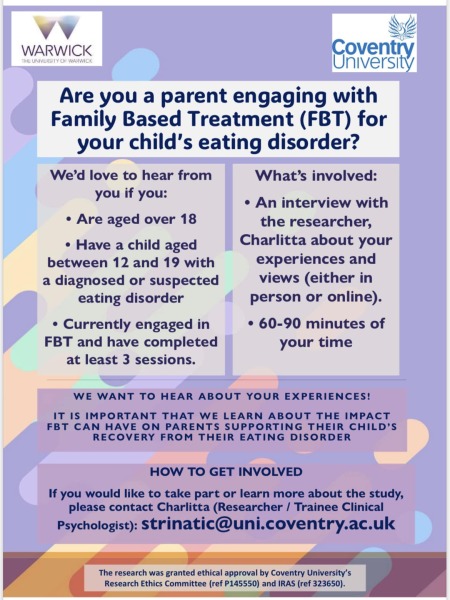 WARWICK
THE UNIVERSITY OF WARWICK

Coventry University

Are you a parent engaging with Family Based Treatment (FBT) for your child's eating disorder?

We'd love to hear from you if you:

• Are aged over 18

• Have a child aged between 12 and 19 with a diagnosed or suspected eating disorder

• Currently engaged in FBT and have completed at least 3 sessions.

What's involved:

• An interview with the researcher, Charlitta about your experiences and views (either in person or online).

• 60-90 minutes of your time

WE WANT TO HEAR ABOUT YOUR EXPERIENCES!

IT IS IMPORTANT THAT WE LEARN ABOUT THE IMPACT FBT CAN HAVE ON PARENTS SUPPORTING THEIR CHILD'S RECOVERY FROM THEIR EATING DISORDER

HOW TO GET INVOLVED

If you would like to take part or learn more about the study, please contact Charlitta (Researcher / Trainee Clinical Psychologist): strinatic@uni.coventry.ac.uk

The research was granted ethical approval by Coventry University's Research Ethics Committee (ref P145550) and IRAS (ref 323650).